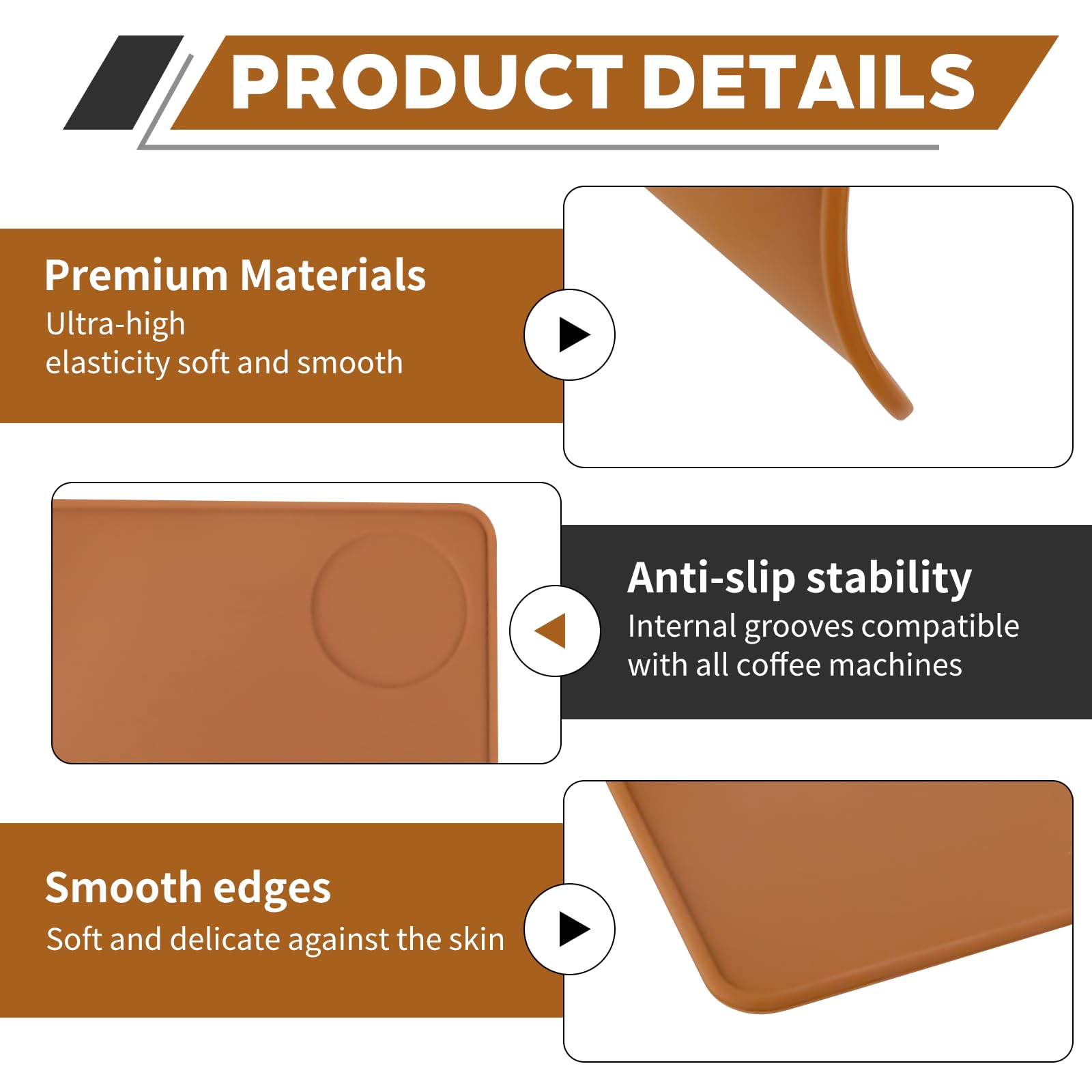 PRODUCT DETAILS

Premium Materials
Ultra-high
elasticity soft and smooth

Anti-slip stability
Internal grooves compatible with all coffee machines

Smooth edges
Soft and delicate against the skin